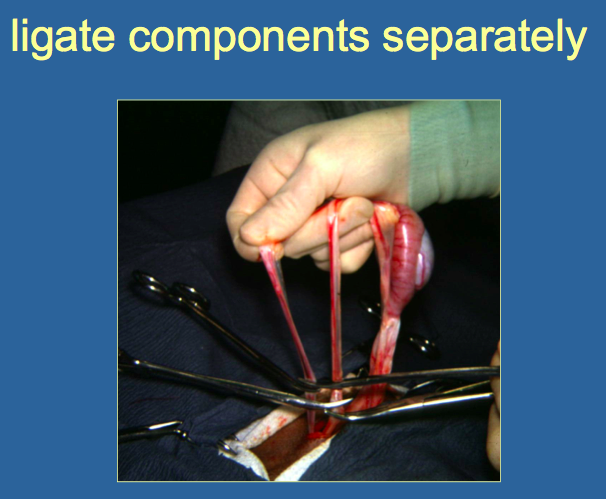 ligate components separately